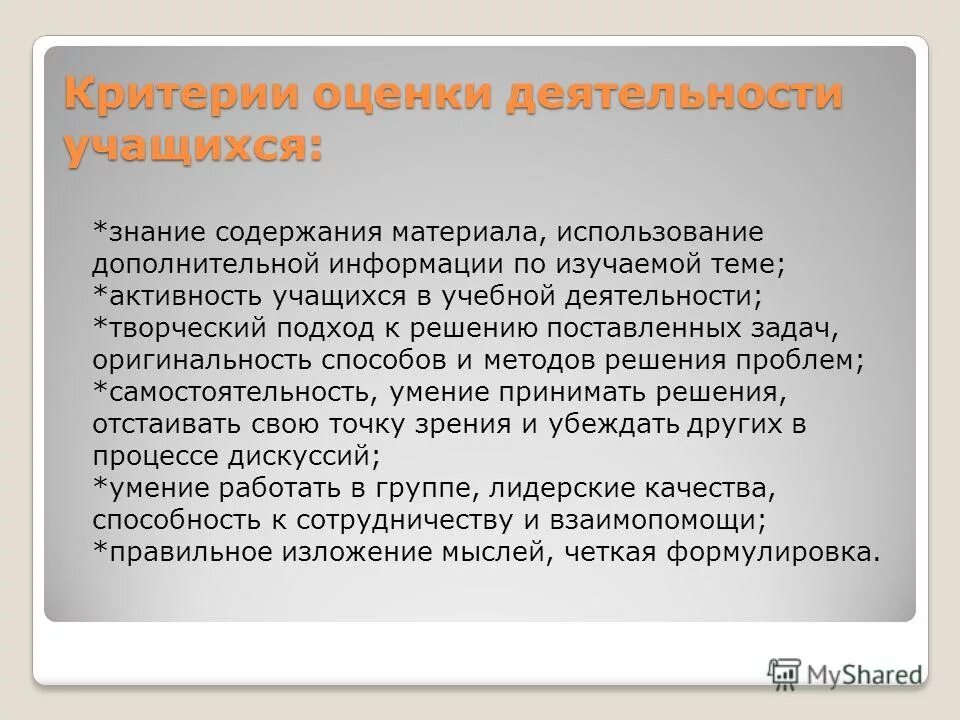 Критерии оценки деятельности учащихся:

*знание содержания материала, использование дополнительной информации по изучаемой теме;
*активность учащихся в учебной деятельности;
*творческий подход к решению поставленных задач, оригинальность способов и методов решения проблем;
*самостоятельность, умение принимать решения, отстаивать свою точку зрения и убеждать других в процессе дискуссий;
*умение работать в группе, лидерские качества, способность к сотрудничеству и взаимопомощи;
*правильное изложение мыслей, четкая формулировка.

MyShared